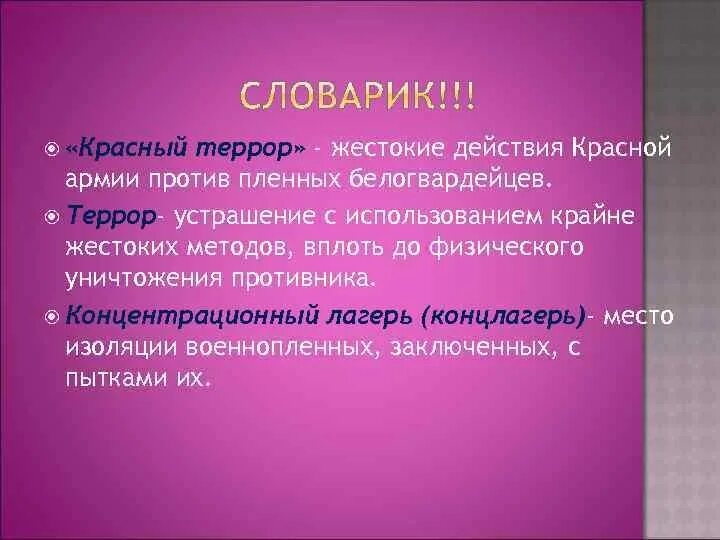 СЛОВАРИК!!!

«Красный террор» - жестокие действия Красной армии против пленных белогвардейцев.

Террор- устрашение с использованием крайне жестоких методов, вплоть до физического уничтожения противника.

Концентрационный лагерь (концлагерь)- место изоляции военнопленных, заключенных, с пытками их.